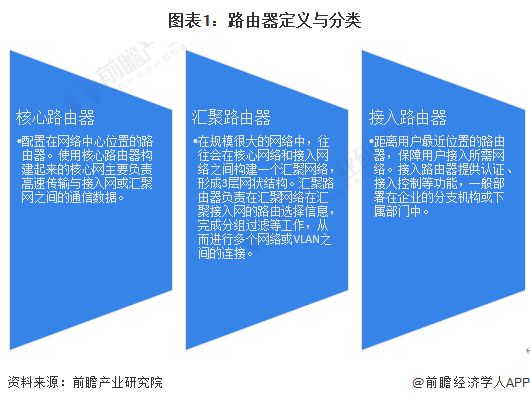 图表1：路由器定义与分类

核心路由器

•配置在网络中心位置的路由器。使用核心路由器构建起来的核心网主要负责高速传输与接入网或汇聚网之间的通信数据。

汇聚路由器

•在规模很大的网络中，往往会在核心网络和接入网络之间构建一个汇聚网络，形成3层网状结构。汇聚路由器负责在汇聚网络在汇聚接入网的路由选择信息，完成分组过滤等工作，从而进行多个网络或VLAN之间的连接。

接入路由器

•距离用户最近位置的路由器，保障用户接入所需网络。接入路由器提供认证、接入控制等功能，一般部署在企业的分支机构或下属部门中。

资料来源：前瞻产业研究院

@前瞻经济学人APP